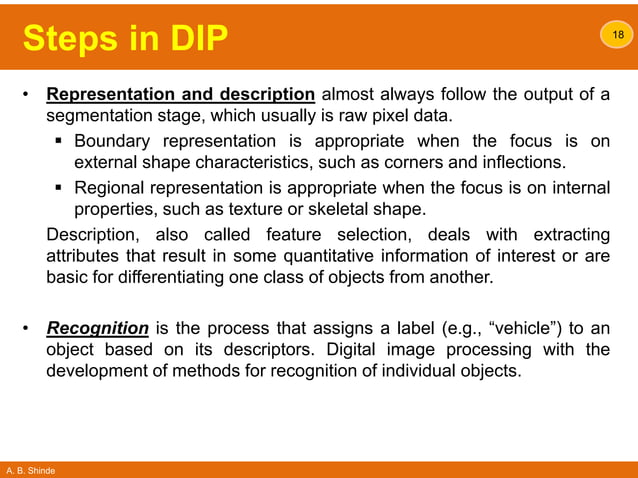 Steps in DIP

18

• Representation and description almost always follow the output of a segmentation stage, which usually is raw pixel data.
  ▪ Boundary representation is appropriate when the focus is on external shape characteristics, such as corners and inflections.
  ▪ Regional representation is appropriate when the focus is on internal properties, such as texture or skeletal shape.

Description, also called feature selection, deals with extracting attributes that result in some quantitative information of interest or are basic for differentiating one class of objects from another.

• Recognition is the process that assigns a label (e.g., “vehicle”) to an object based on its descriptors. Digital image processing with the development of methods for recognition of individual objects.

A. B. Shinde